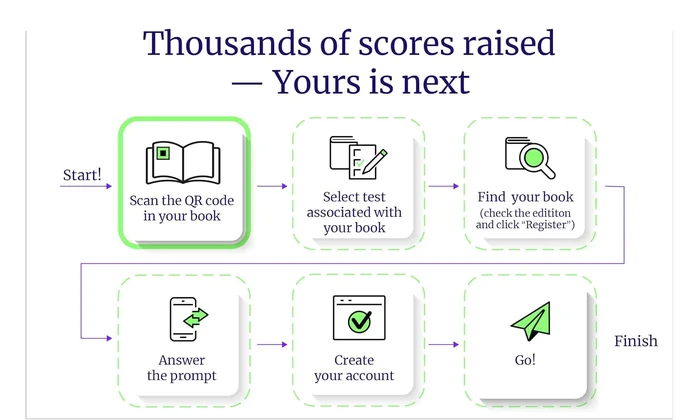 Thousands of scores raised — Yours is next

Start!

Scan the QR code in your book

Select test associated with your book

Find your book (check the edititon and click "Register")

Answer the prompt

Create your account

Go!

Finish